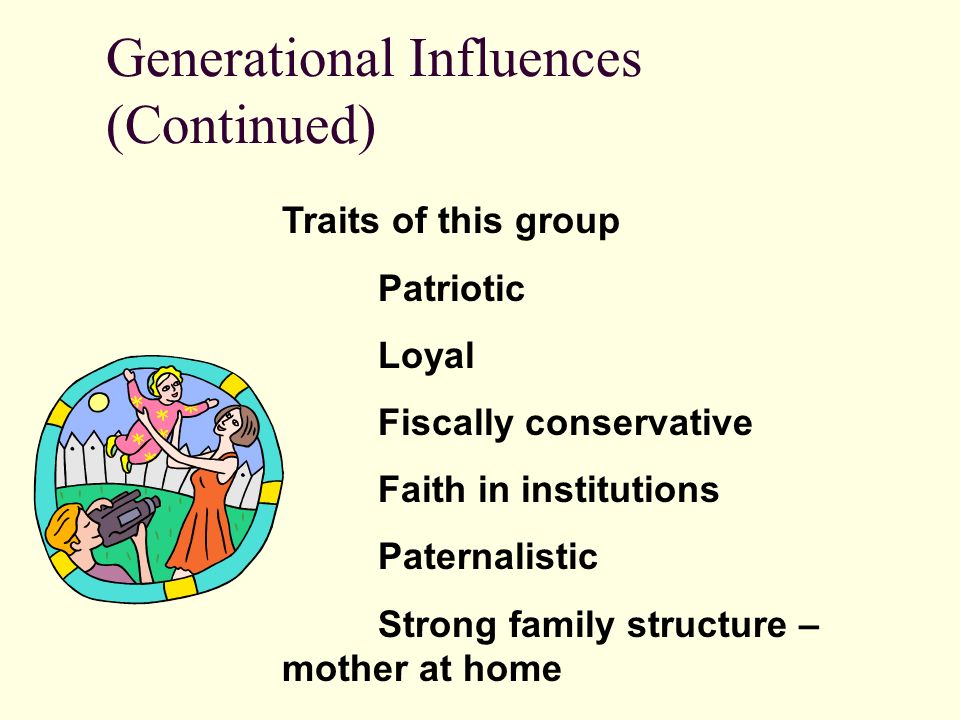 Generational Influences (Continued)

Traits of this group

Patriotic

Loyal

Fiscally conservative

Faith in institutions

Paternalistic

Strong family structure – mother at home